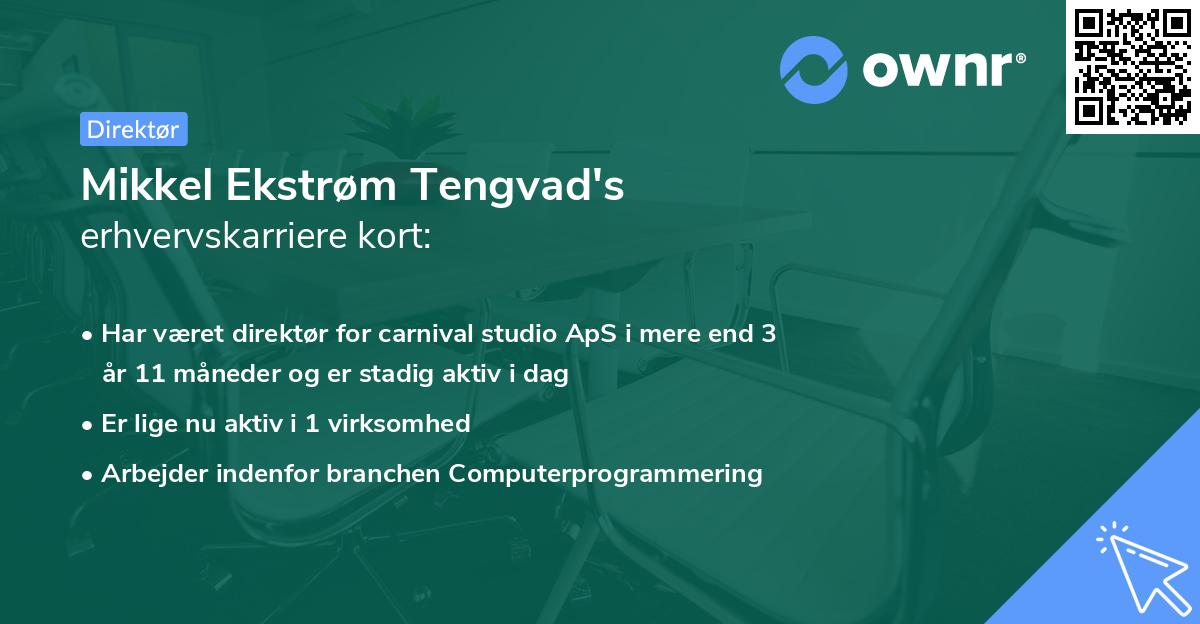 ownr®

Direktør

Mikkel Ekstrøm Tengvad's
erhvervskarriere kort:

• Har været direktør for carnival studio ApS i mere end 3 år 11 måneder og er stadig aktiv i dag

• Er lige nu aktiv i 1 virksomhed

• Arbejder indenfor branchen Computerprogrammering